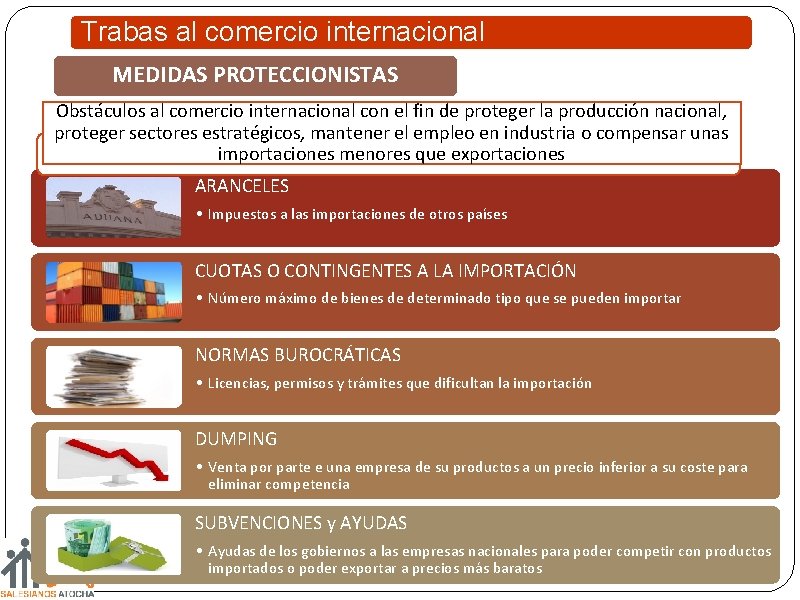 Trabas al comercio internacional

MEDIDAS PROTECCIONISTAS

Obstáculos al comercio internacional con el fin de proteger la producción nacional, proteger sectores estratégicos, mantener el empleo en industria o compensar unas importaciones menores que exportaciones

ADUANA

ARANCELES

• Impuestos a las importaciones de otros países

CUOTAS O CONTINGENTES A LA IMPORTACIÓN

• Número máximo de bienes de determinado tipo que se pueden importar

NORMAS BUROCRÁTICAS

• Licencias, permisos y trámites que dificultan la importación

DUMPING

• Venta por parte e una empresa de su productos a un precio inferior a su coste para eliminar competencia

SUBVENCIONES y AYUDAS

• Ayudas de los gobiernos a las empresas nacionales para poder competir con productos importados o poder exportar a precios más baratos

SALESIANOS ATOCHA